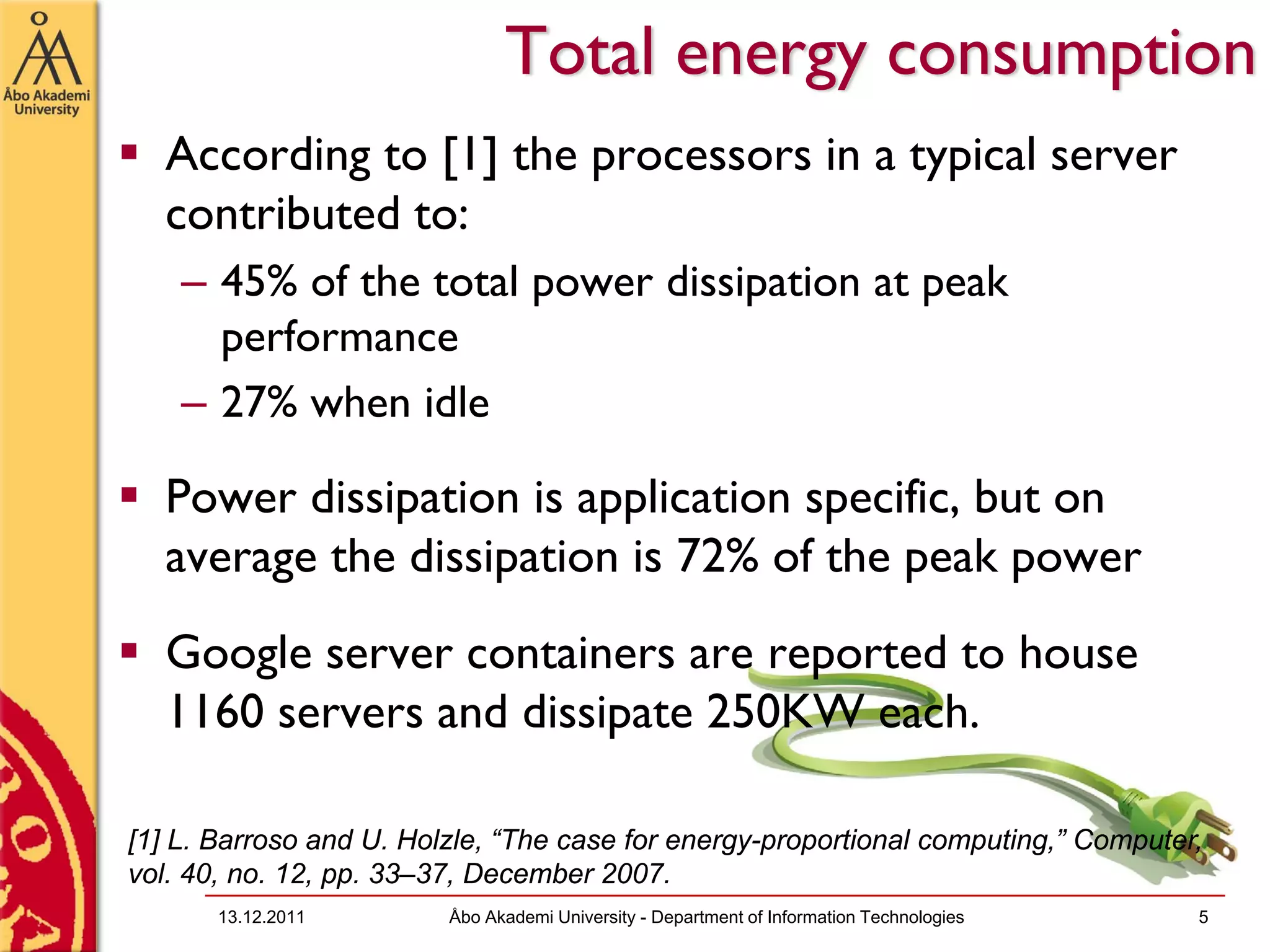 Åbo Akademi University

Total energy consumption

▪ According to [1] the processors in a typical server contributed to:

– 45% of the total power dissipation at peak performance

– 27% when idle

▪ Power dissipation is application specific, but on average the dissipation is 72% of the peak power

▪ Google server containers are reported to house 1160 servers and dissipate 250KW each.

[1] L. Barroso and U. Holzle, “The case for energy-proportional computing,” Computer, vol. 40, no. 12, pp. 33–37, December 2007.

13.12.2011 Åbo Akademi University - Department of Information Technologies 5